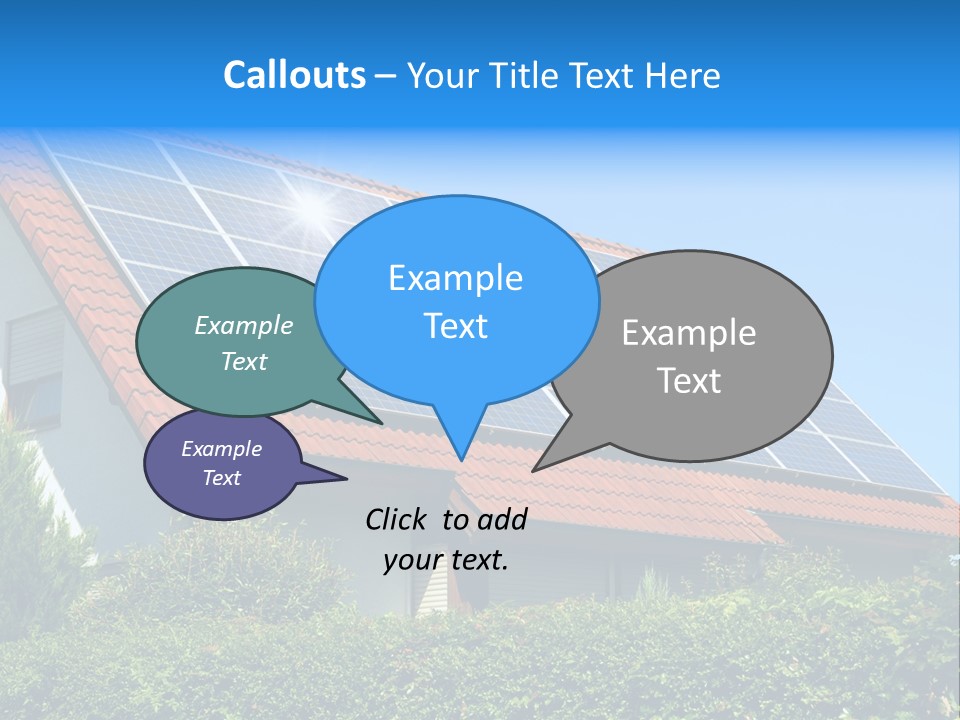 Callouts – Your Title Text Here

Example Text

Example Text

Example Text

Example Text

Click to add your text.